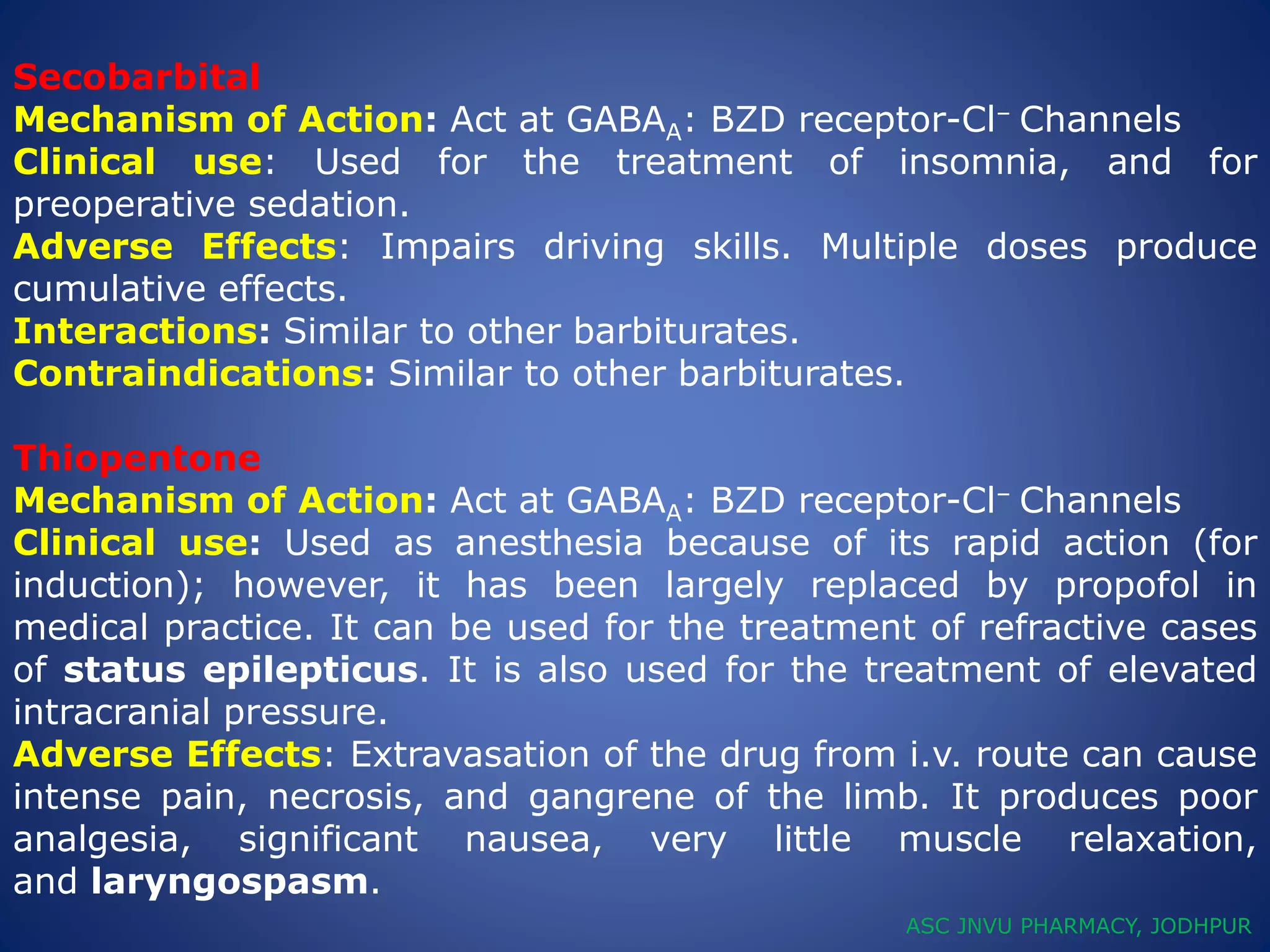 Secobarbital
Mechanism of Action: Act at $GABA_A$: BZD receptor-$Cl^-$ Channels
Clinical use: Used for the treatment of insomnia, and for preoperative sedation.
Adverse Effects: Impairs driving skills. Multiple doses produce cumulative effects.
Interactions: Similar to other barbiturates.
Contraindications: Similar to other barbiturates.

Thiopentone
Mechanism of Action: Act at $GABA_A$: BZD receptor-$Cl^-$ Channels
Clinical use: Used as anesthesia because of its rapid action (for induction); however, it has been largely replaced by propofol in medical practice. It can be used for the treatment of refractive cases of status epilepticus. It is also used for the treatment of elevated intracranial pressure.
Adverse Effects: Extravasation of the drug from i.v. route can cause intense pain, necrosis, and gangrene of the limb. It produces poor analgesia, significant nausea, very little muscle relaxation, and laryngospasm.

ASC JNVU PHARMACY, JODHPUR